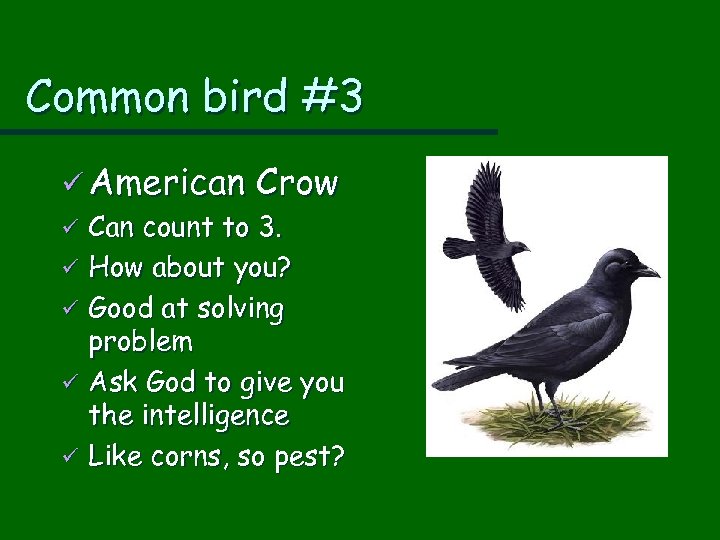 Common bird #3

✓ American Crow
✓ Can count to 3.
✓ How about you?
✓ Good at solving problem
✓ Ask God to give you the intelligence
✓ Like corns, so pest?